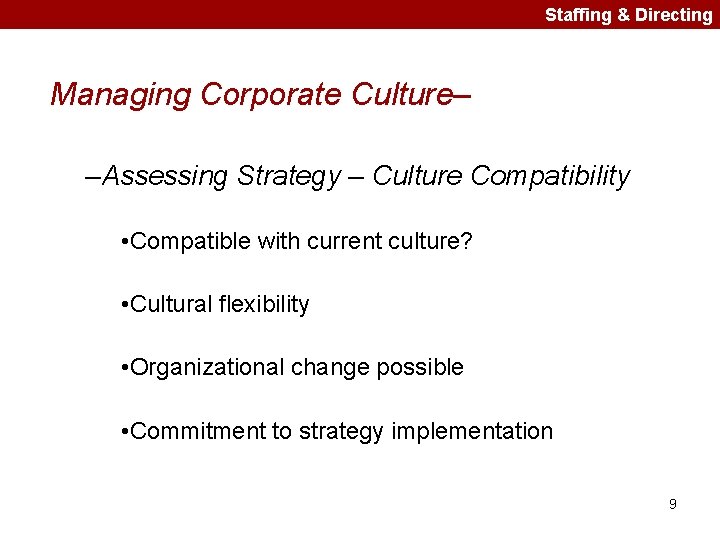 Staffing & Directing

Managing Corporate Culture–

–Assessing Strategy – Culture Compatibility

•Compatible with current culture?

•Cultural flexibility

•Organizational change possible

•Commitment to strategy implementation

9